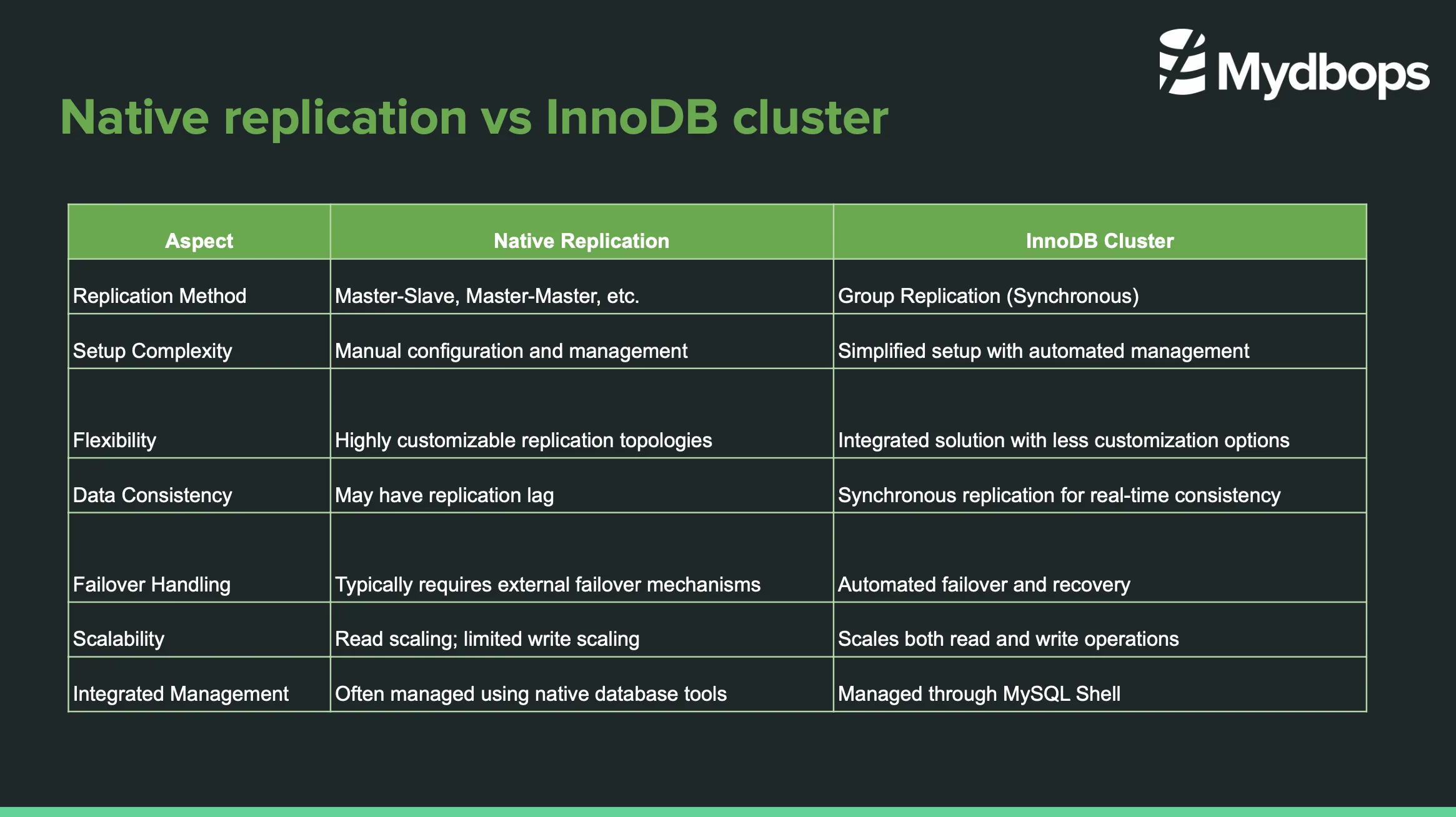 Mydbops

Native replication vs InnoDB cluster

| Aspect | Native Replication | InnoDB Cluster |
|---|---|---|
| Replication Method | Master-Slave, Master-Master, etc. | Group Replication (Synchronous) |
| Setup Complexity | Manual configuration and management | Simplified setup with automated management |
| Flexibility | Highly customizable replication topologies | Integrated solution with less customization options |
| Data Consistency | May have replication lag | Synchronous replication for real-time consistency |
| Failover Handling | Typically requires external failover mechanisms | Automated failover and recovery |
| Scalability | Read scaling; limited write scaling | Scales both read and write operations |
| Integrated Management | Often managed using native database tools | Managed through MySQL Shell |